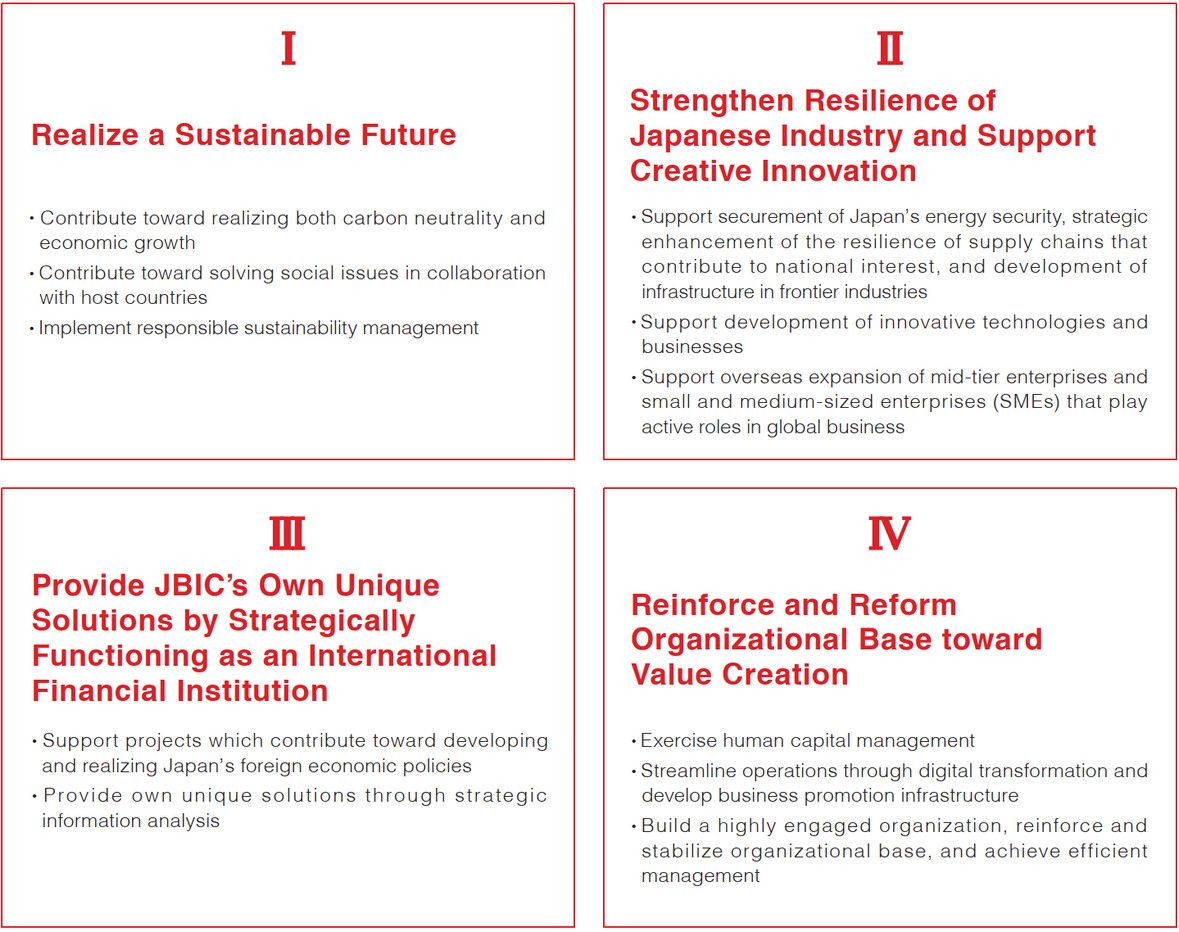 I

Realize a Sustainable Future

• Contribute toward realizing both carbon neutrality and economic growth
• Contribute toward solving social issues in collaboration with host countries
• Implement responsible sustainability management

II

Strengthen Resilience of Japanese Industry and Support Creative Innovation

• Support securement of Japan's energy security, strategic enhancement of the resilience of supply chains that contribute to national interest, and development of infrastructure in frontier industries
• Support development of innovative technologies and businesses
• Support overseas expansion of mid-tier enterprises and small and medium-sized enterprises (SMEs) that play active roles in global business

III

Provide JBIC's Own Unique Solutions by Strategically Functioning as an International Financial Institution

• Support projects which contribute toward developing and realizing Japan's foreign economic policies
• Provide own unique solutions through strategic information analysis

IV

Reinforce and Reform Organizational Base toward Value Creation

• Exercise human capital management
• Streamline operations through digital transformation and develop business promotion infrastructure
• Build a highly engaged organization, reinforce and stabilize organizational base, and achieve efficient management